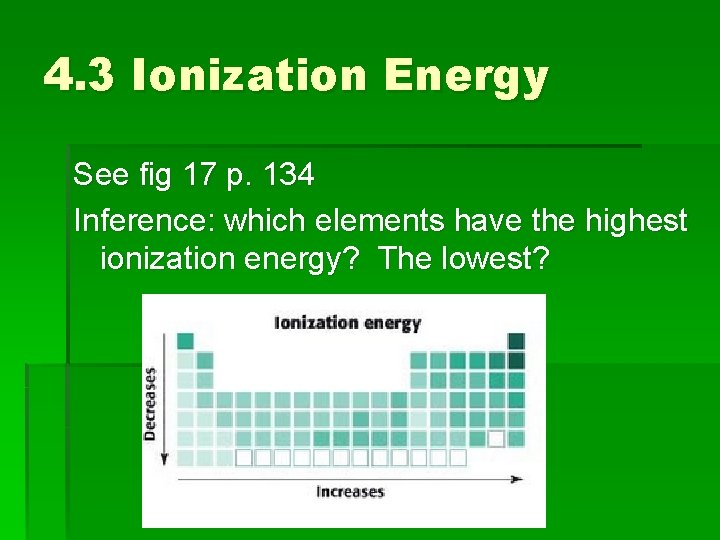 4.3 Ionization Energy

See fig 17 p. 134

Inference: which elements have the highest ionization energy? The lowest?

Ionization energy

Decreases

Increases